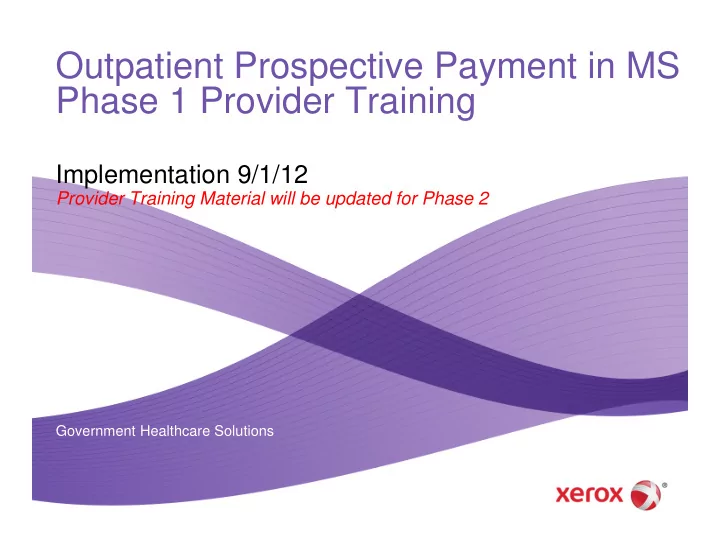 Outpatient Prospective Payment in MS
Phase 1 Provider Training

Implementation 9/1/12
Provider Training Material will be updated for Phase 2

Government Healthcare Solutions

xerox ®